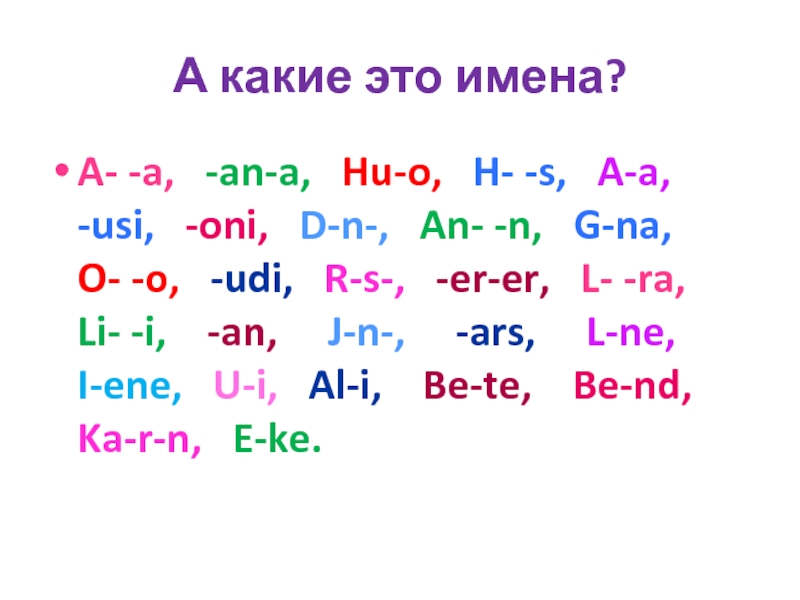 А какие это имена?

• A- -a, -an-a, Hu-o, H- -s, A-a, -usi, -oni, D-n-, An- -n, G-na, O- -o, -udi, R-s-, -er-er, L- -ra, Li- -i, -an, J-n-, -ars, L-ne, I-ene, U-i, Al-i, Be-te, Be-nd, Ka-r-n, E-ke.